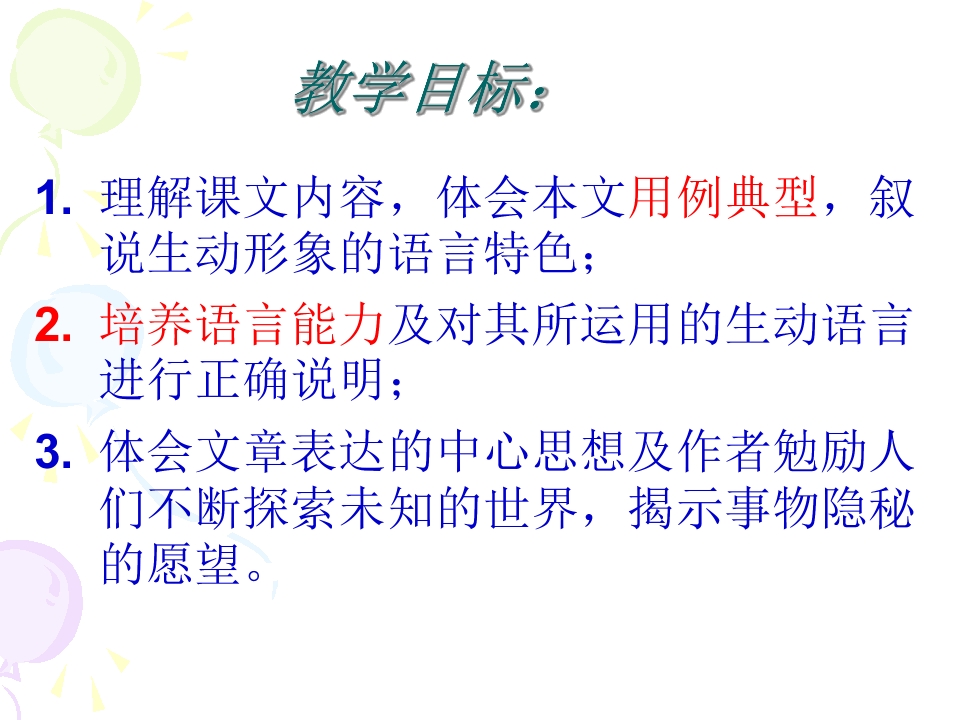 教学目标：

1. 理解课文内容，体会本文用例典型，叙说生动形象的语言特色；

2. 培养语言能力及对其所运用的生动语言进行正确说明；

3. 体会文章表达的中心思想及作者勉励人们不断探索未知的世界，揭示事物隐秘的愿望。